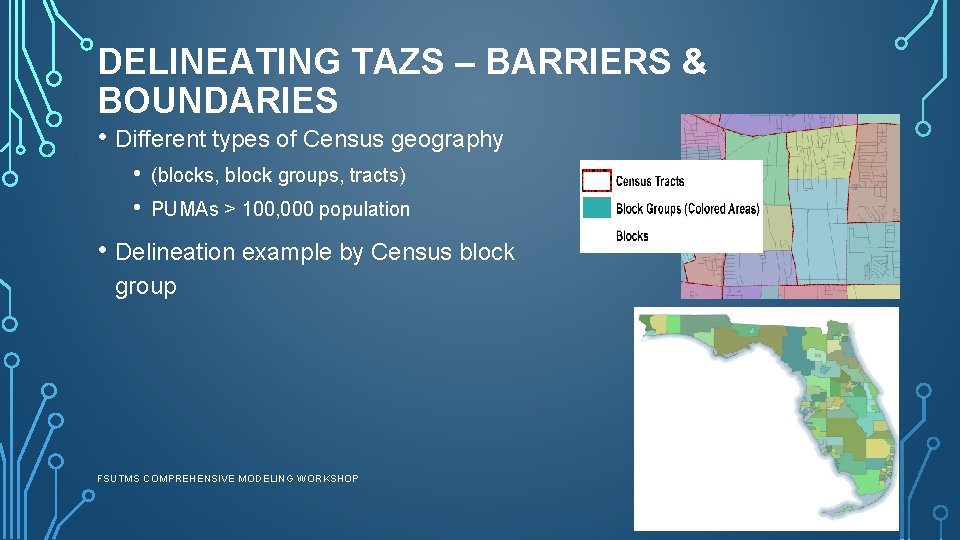 DELINEATING TAZS – BARRIERS & BOUNDARIES

• Different types of Census geography
  • (blocks, block groups, tracts)
  • PUMAs > 100,000 population

• Delineation example by Census block group

Census Tracts
Block Groups (Colored Areas)
Blocks

FSUTMS COMPREHENSIVE MODELING WORKSHOP